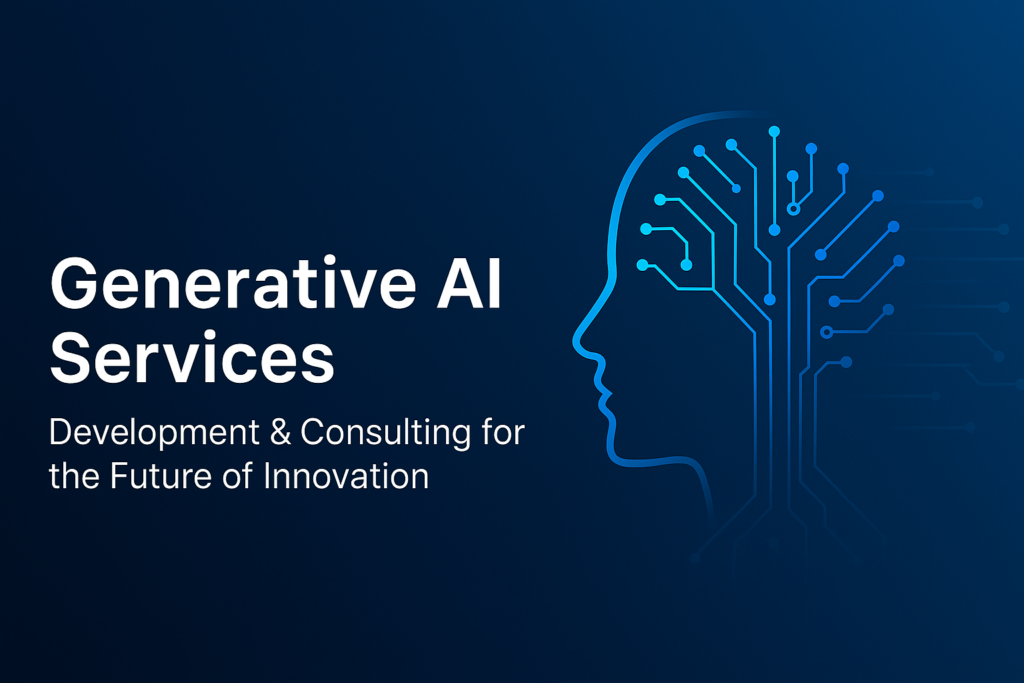 Generative AI Services

Development & Consulting for the Future of Innovation